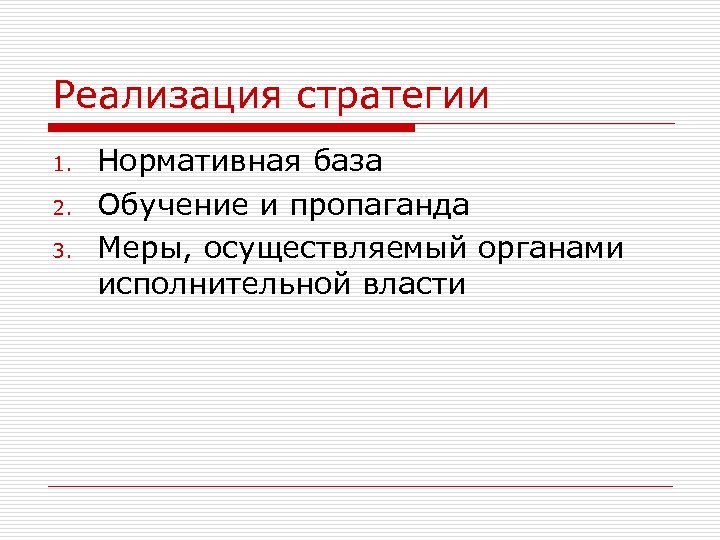 Реализация стратегии

1. Нормативная база
2. Обучение и пропаганда
3. Меры, осуществляемый органами исполнительной власти